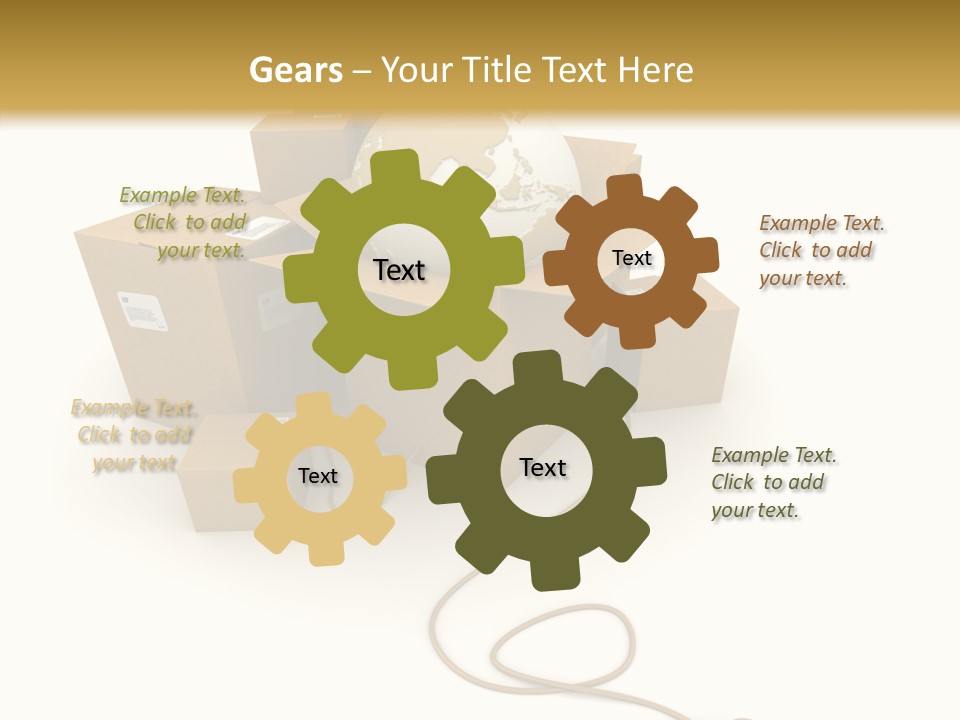 Gears – Your Title Text Here

Example Text. Click to add your text.

Text

Text

Example Text. Click to add your text.

Example Text. Click to add your text.

Text

Text

Example Text. Click to add your text.